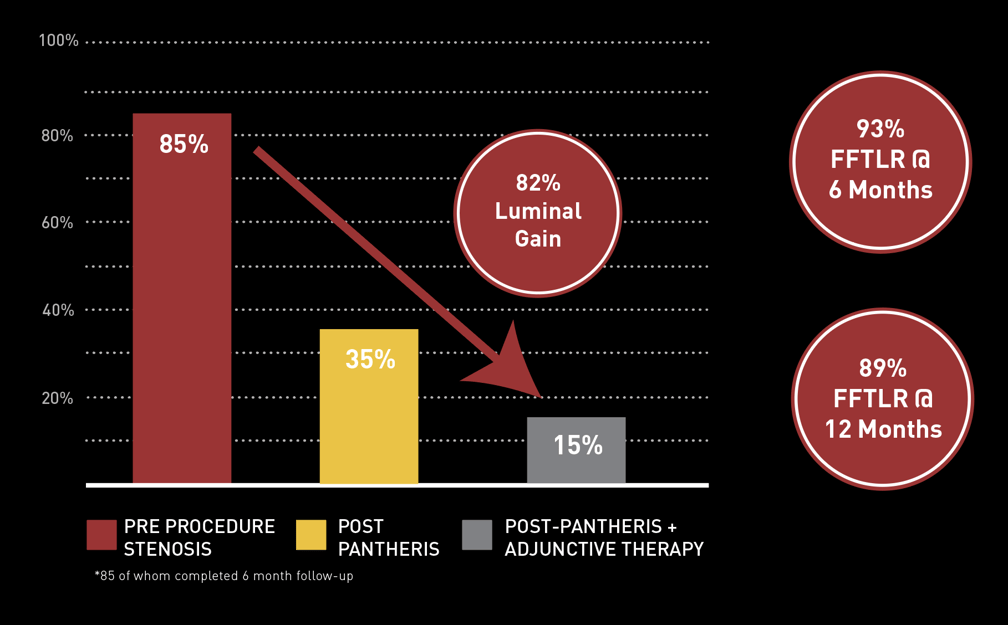 100%
80%
60%
40%
20%

85%
35%
15%

82%
Luminal
Gain

93%
FFTLR @
6 Months

89%
FFTLR @
12 Months

PRE PROCEDURE STENOSIS
POST PANTHERIS
POST-PANTHERIS + ADJUNCTIVE THERAPY

*85 of whom completed 6 month follow-up